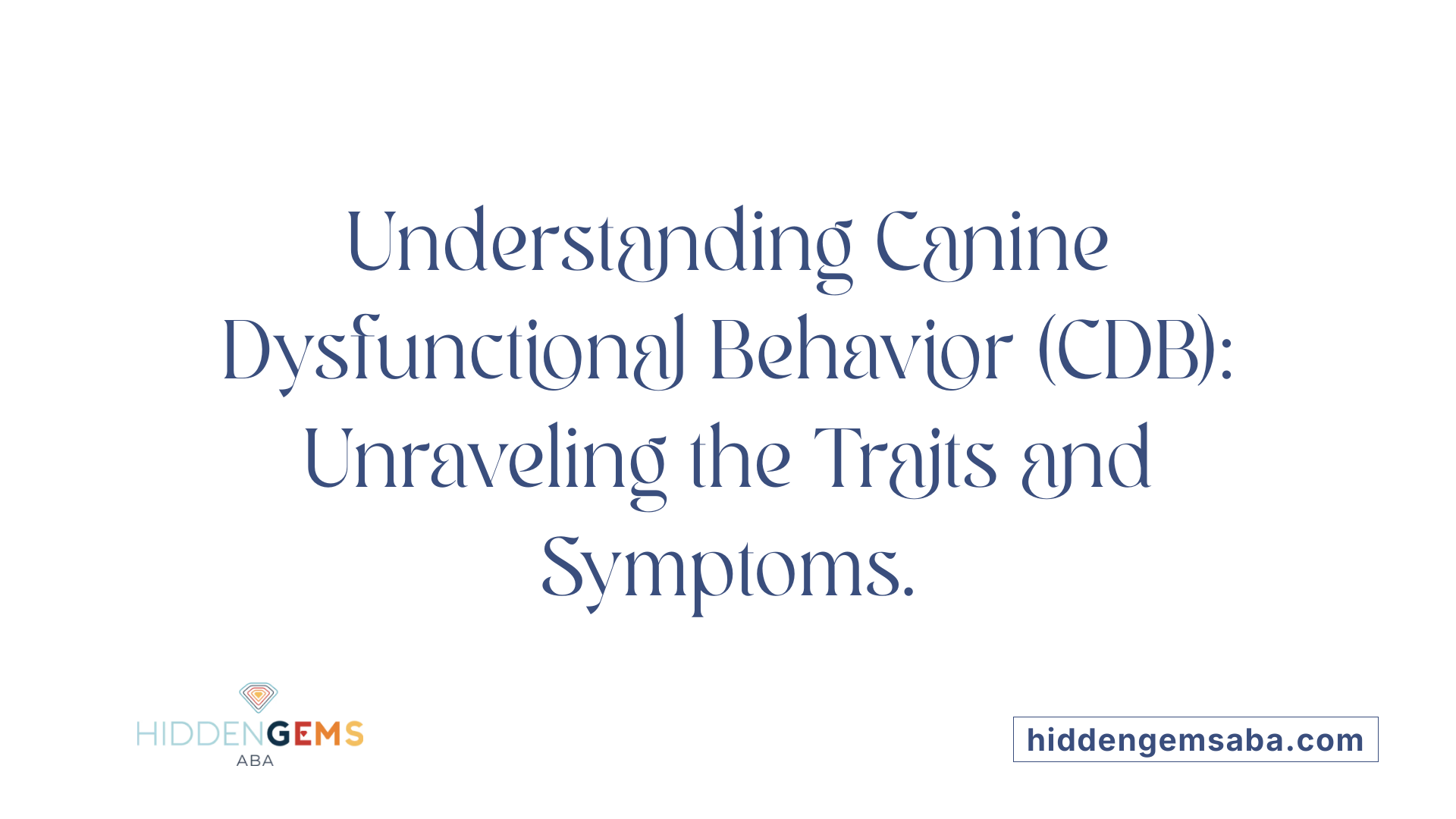 Understanding Canine Dysfunctional Behavior (CDB): Unraveling the Traits and Symptoms.

HIDDENGEMS
ABA

hiddengemsaba.com